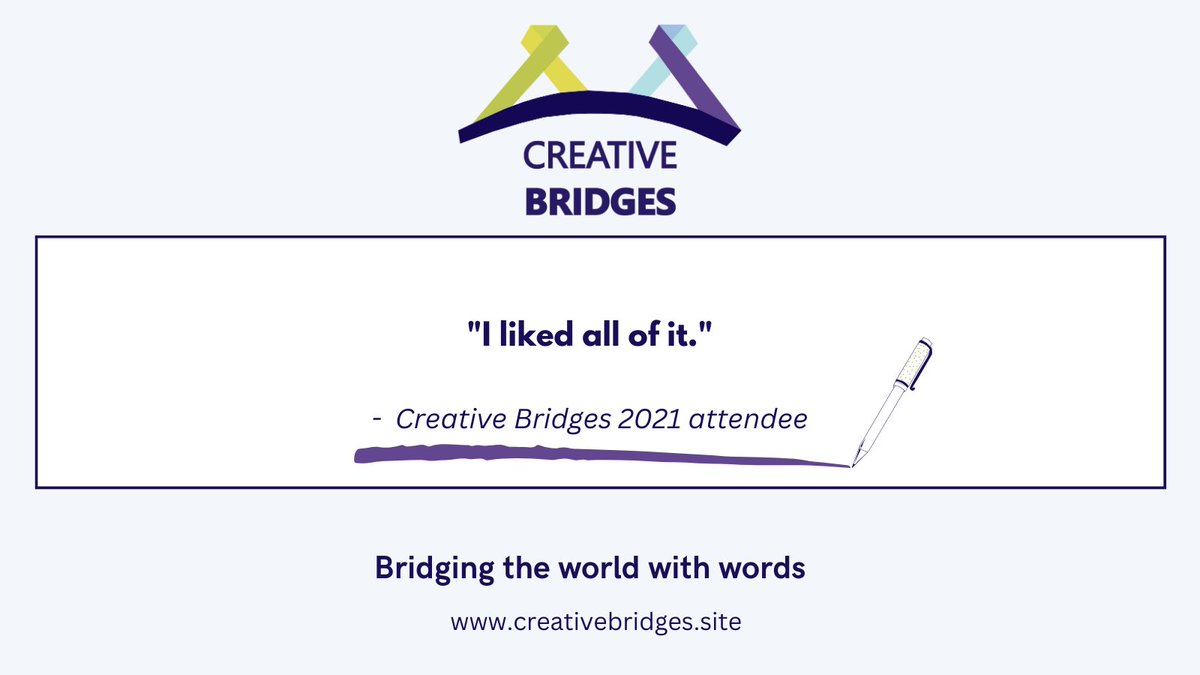 CREATIVE
BRIDGES

"I liked all of it."

- Creative Bridges 2021 attendee

Bridging the world with words

www.creativebridges.site